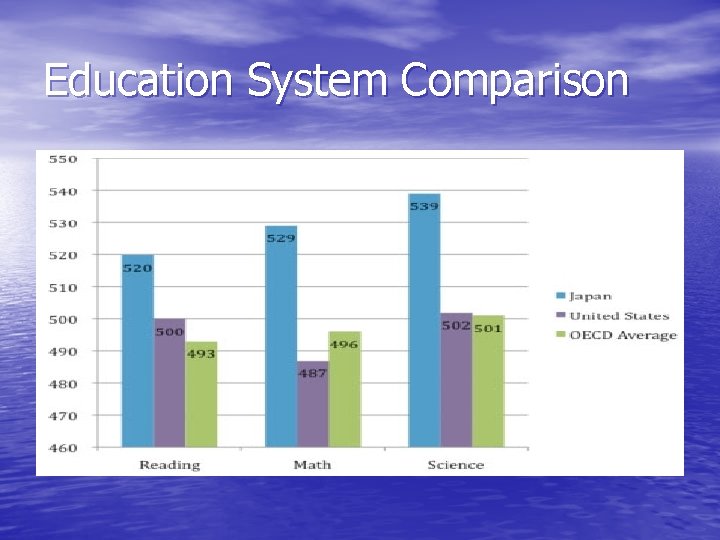 Education System Comparison

550
540
530
520
510
500
490
480
470
460

520
500
493
529
487
496
539
502
501

Reading
Math
Science

Japan
United States
OECD Average